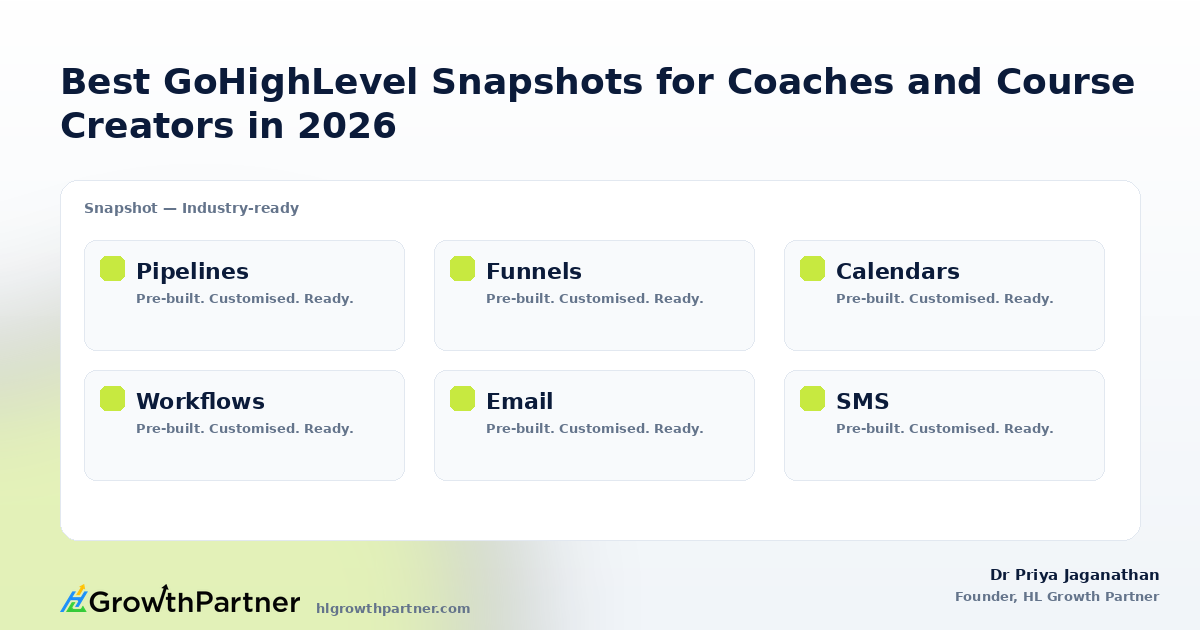 Best GoHighLevel Snapshots for Coaches and Course Creators in 2026

Snapshot — Industry-ready

Pipelines
Pre-built. Customised. Ready.

Funnels
Pre-built. Customised. Ready.

Calendars
Pre-built. Customised. Ready.

Workflows
Pre-built. Customised. Ready.

Email
Pre-built. Customised. Ready.

SMS
Pre-built. Customised. Ready.

HL GrowthPartner hlgrowthpartner.com

Dr Priya Jaganathan
Founder, HL Growth Partner